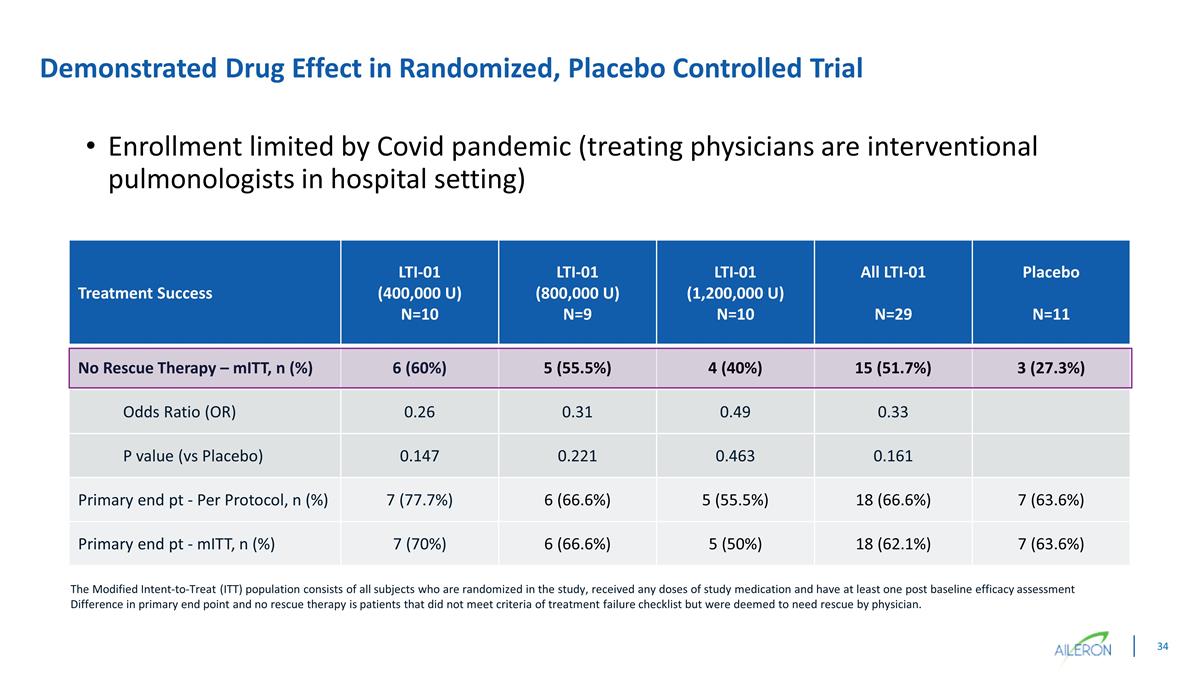 Demonstrated Drug Effect in Randomized, Placebo Controlled Trial

• Enrollment limited by Covid pandemic (treating physicians are interventional pulmonologists in hospital setting)

| Treatment Success | LTI-01 (400,000 U) N=10 | LTI-01 (800,000 U) N=9 | LTI-01 (1,200,000 U) N=10 | All LTI-01 N=29 | Placebo N=11 |
|---|---|---|---|---|---|
| No Rescue Therapy – mITT, n (%) | 6 (60%) | 5 (55.5%) | 4 (40%) | 15 (51.7%) | 3 (27.3%) |
| Odds Ratio (OR) | 0.26 | 0.31 | 0.49 | 0.33 | |
| P value (vs Placebo) | 0.147 | 0.221 | 0.463 | 0.161 | |
| Primary end pt - Per Protocol, n (%) | 7 (77.7%) | 6 (66.6%) | 5 (55.5%) | 18 (66.6%) | 7 (63.6%) |
| Primary end pt - mITT, n (%) | 7 (70%) | 6 (66.6%) | 5 (50%) | 18 (62.1%) | 7 (63.6%) |

The Modified Intent-to-Treat (ITT) population consists of all subjects who are randomized in the study, received any doses of study medication and have at least one post baseline efficacy assessment
Difference in primary end point and no rescue therapy is patients that did not meet criteria of treatment failure checklist but were deemed to need rescue by physician.

AILERON

34